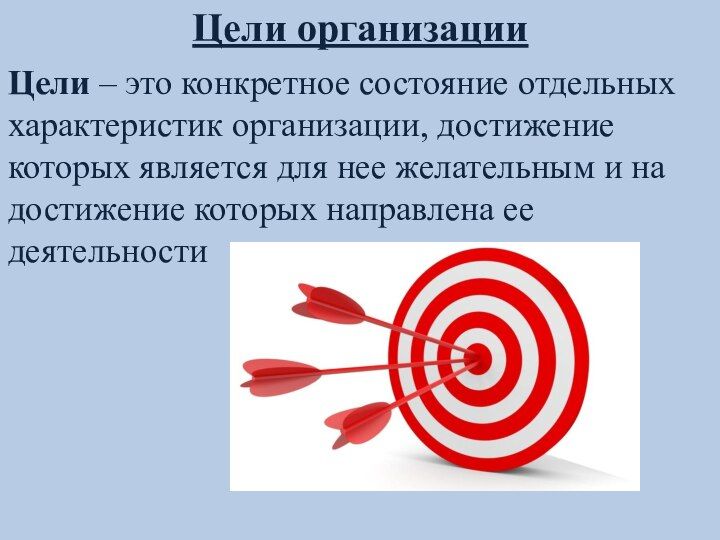 Цели организации

Цели – это конкретное состояние отдельных характеристик организации, достижение которых является для нее желательным и на достижение которых направлена ее деятельности